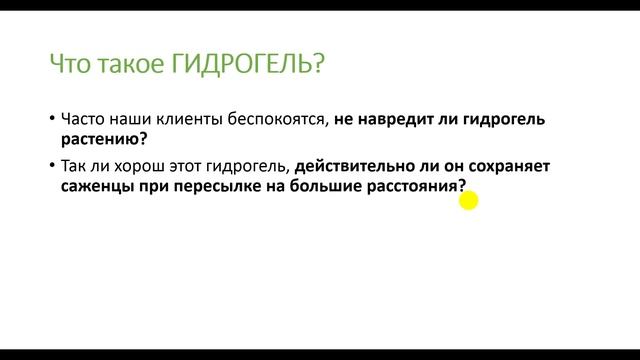 Что такое ГИДРОГЕЛЬ?

• Часто наши клиенты беспокоятся, не навредит ли гидрогель растению?

• Так ли хорош этот гидрогель, действительно ли он сохраняет саженцы при пересылке на большие расстояния?